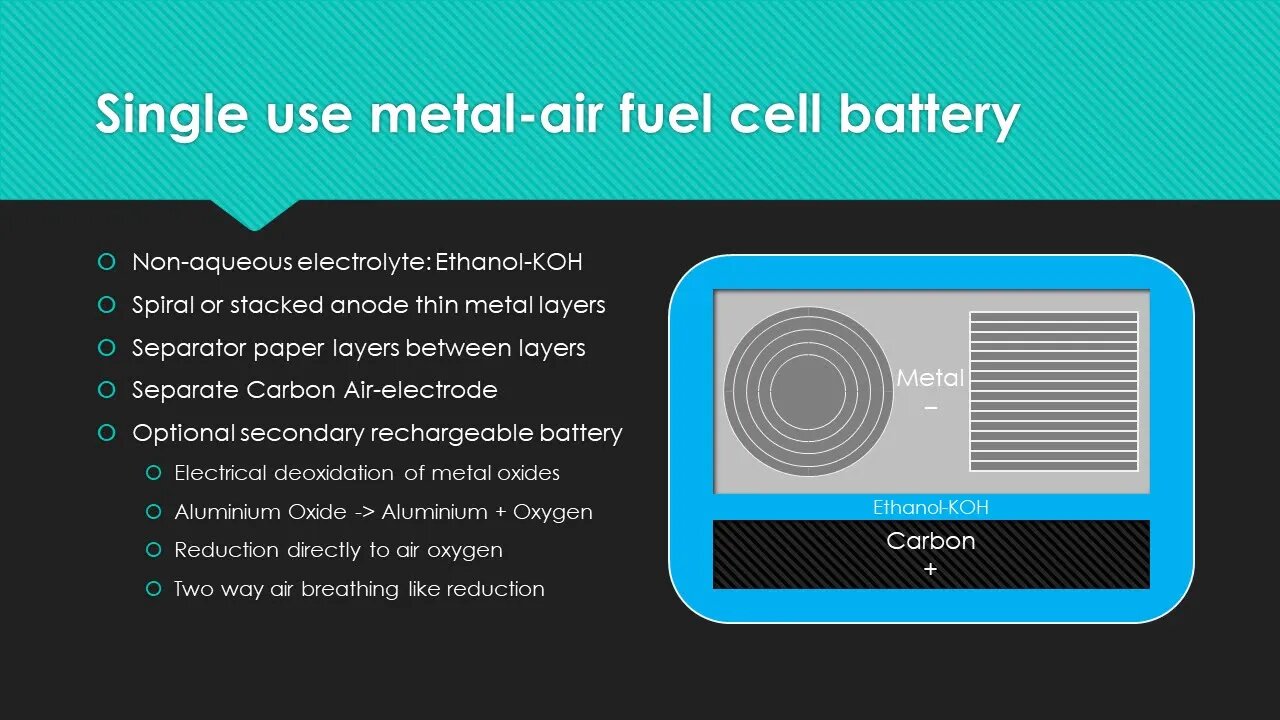 Single use metal-air fuel cell battery

Non-aqueous electrolyte: Ethanol-KOH

Spiral or stacked anode thin metal layers

Separator paper layers between layers

Separate Carbon Air-electrode

Optional secondary rechargeable battery

Electrical deoxidation of metal oxides

Aluminium Oxide -> Aluminium + Oxygen

Reduction directly to air oxygen

Two way air breathing like reduction

Metal
−

Ethanol-KOH

Carbon
+